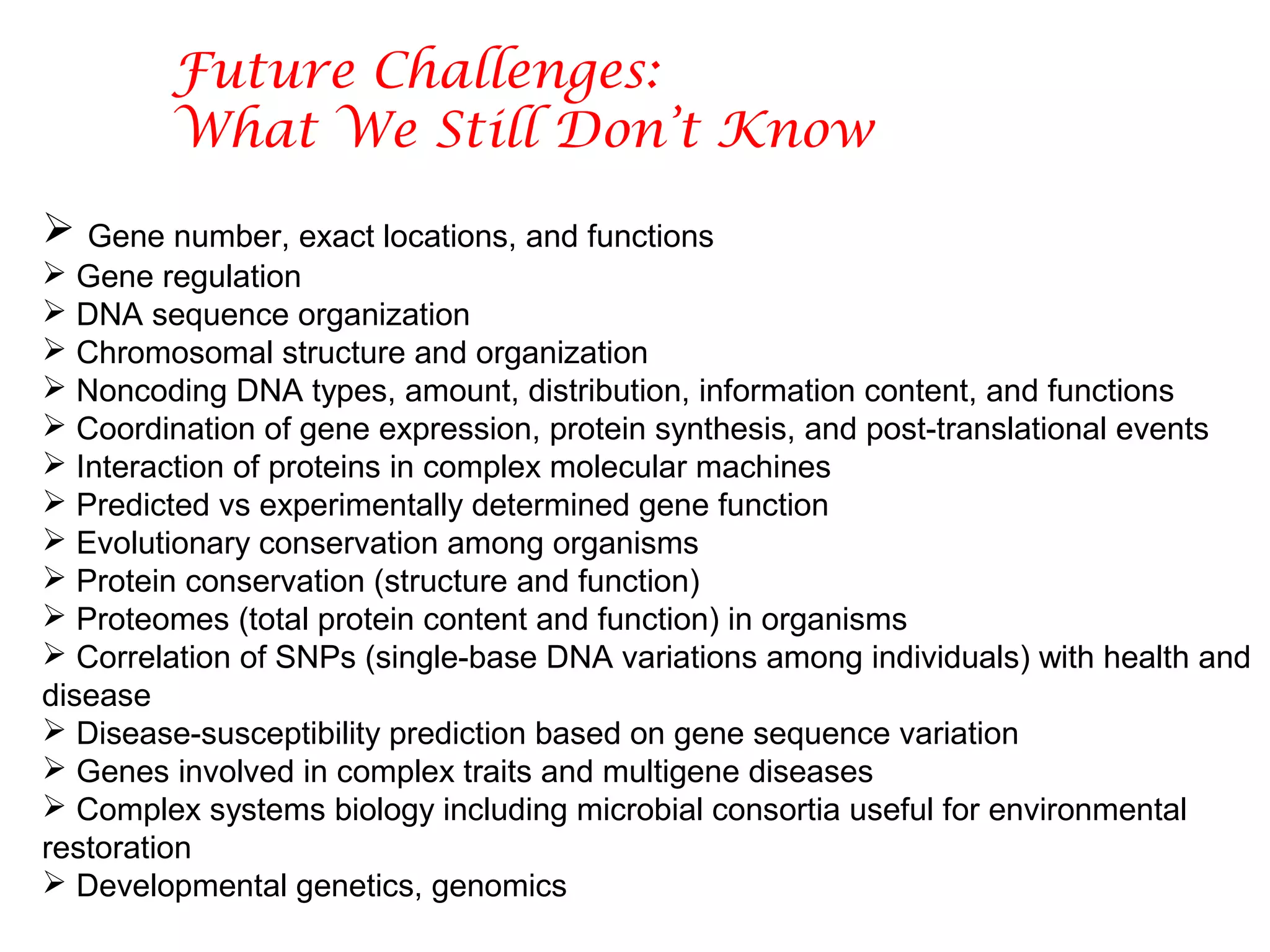 Future Challenges:
What We Still Don't Know

➢ Gene number, exact locations, and functions
➢ Gene regulation
➢ DNA sequence organization
➢ Chromosomal structure and organization
➢ Noncoding DNA types, amount, distribution, information content, and functions
➢ Coordination of gene expression, protein synthesis, and post-translational events
➢ Interaction of proteins in complex molecular machines
➢ Predicted vs experimentally determined gene function
➢ Evolutionary conservation among organisms
➢ Protein conservation (structure and function)
➢ Proteomes (total protein content and function) in organisms
➢ Correlation of SNPs (single-base DNA variations among individuals) with health and disease
➢ Disease-susceptibility prediction based on gene sequence variation
➢ Genes involved in complex traits and multigene diseases
➢ Complex systems biology including microbial consortia useful for environmental restoration
➢ Developmental genetics, genomics